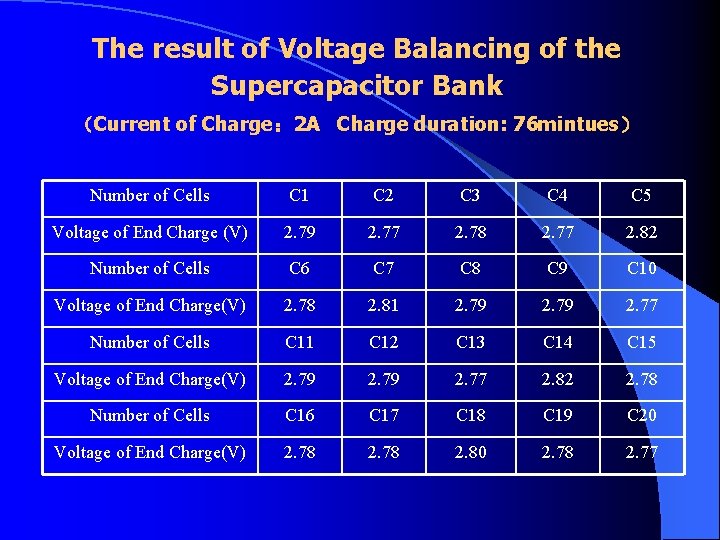 The result of Voltage Balancing of the Supercapacitor Bank

（Current of Charge：2A   Charge duration: 76mintues）

| Number of Cells | C1 | C2 | C3 | C4 | C5 |
|---|---|---|---|---|---|
| Voltage of End Charge (V) | 2.79 | 2.77 | 2.78 | 2.77 | 2.82 |
| Number of Cells | C6 | C7 | C8 | C9 | C10 |
| Voltage of End Charge(V) | 2.78 | 2.81 | 2.79 | 2.79 | 2.77 |
| Number of Cells | C11 | C12 | C13 | C14 | C15 |
| Voltage of End Charge(V) | 2.79 | 2.79 | 2.77 | 2.82 | 2.78 |
| Number of Cells | C16 | C17 | C18 | C19 | C20 |
| Voltage of End Charge(V) | 2.78 | 2.78 | 2.80 | 2.78 | 2.77 |